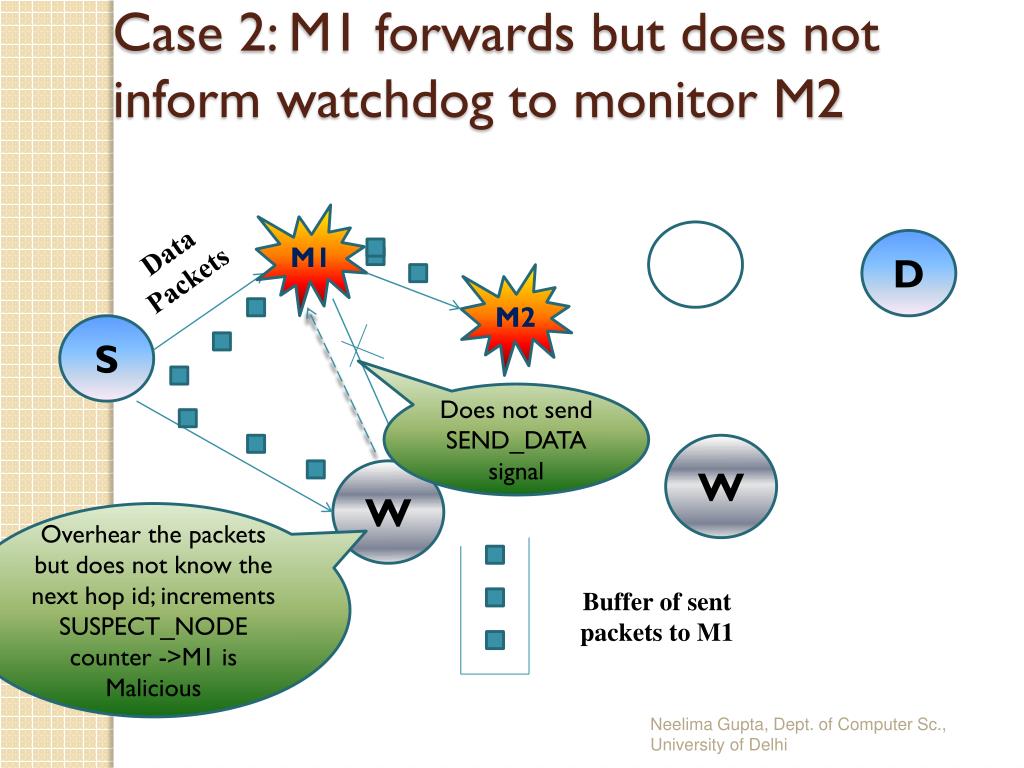 Case 2: M1 forwards but does not inform watchdog to monitor M2

Data Packets

M1

M2

D

S

Does not send SEND_DATA signal

W

W

Overhear the packets but does not know the next hop id; increments SUSPECT_NODE counter ->M1 is Malicious

Buffer of sent packets to M1

Neelima Gupta, Dept. of Computer Sc., University of Delhi